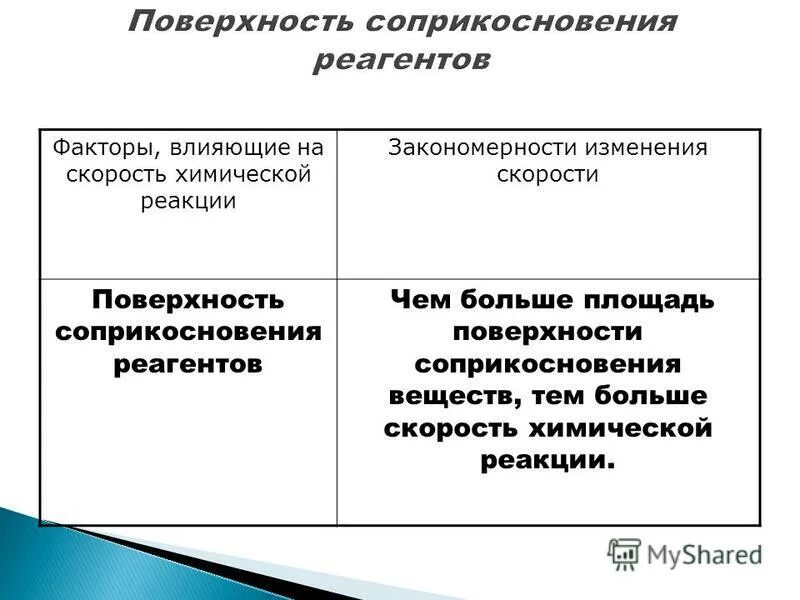 Поверхность соприкосновения реагентов

| Факторы, влияющие на скорость химической реакции | Закономерности изменения скорости |
|---|---|
| Поверхность соприкосновения реагентов | Чем больше площадь поверхности соприкосновения веществ, тем больше скорость химической реакции. |

MyShared